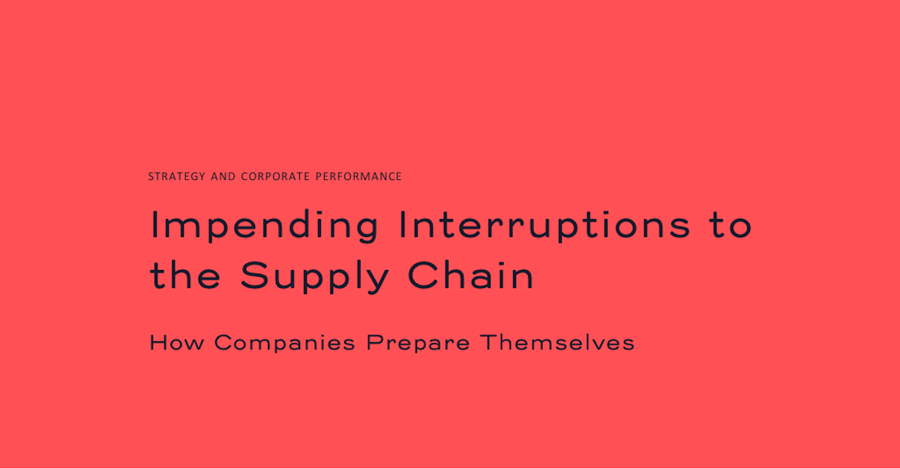 STRATEGY AND CORPORATE PERFORMANCE

Impending Interruptions to the Supply Chain

How Companies Prepare Themselves